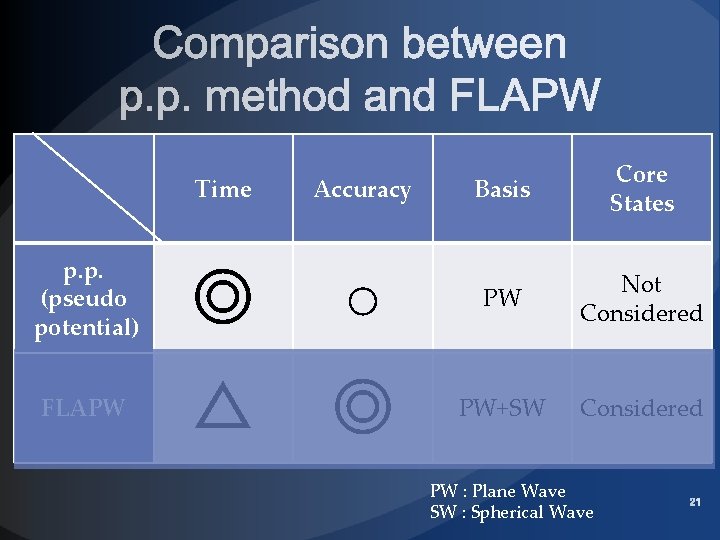 Comparison between p.p. method and FLAPW

| | Time | Accuracy | Basis | Core States |
|---|---|---|---|---|
| p.p. (pseudo potential) | ◎ | ○ | PW | Not Considered |
| FLAPW | △ | ◎ | PW+SW | Considered |

PW : Plane Wave
SW : Spherical Wave

21